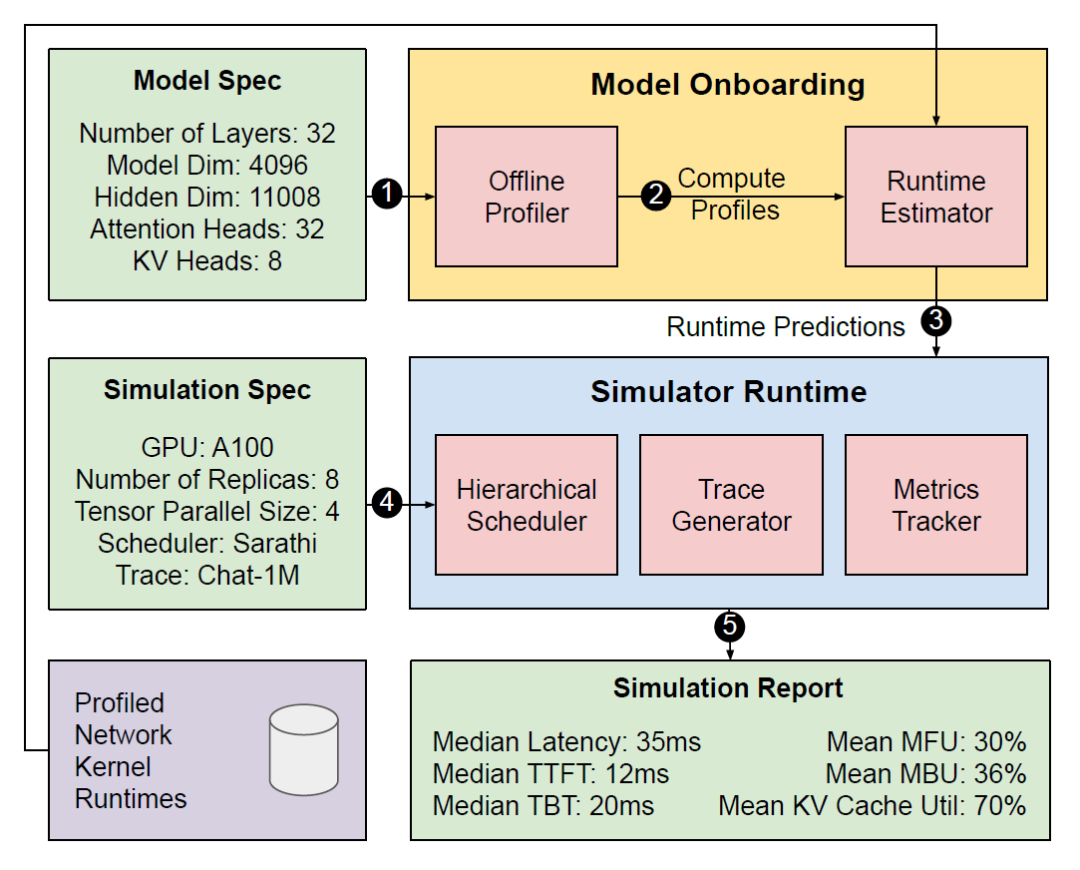 Model Spec

Number of Layers: 32
Model Dim: 4096
Hidden Dim: 11008
Attention Heads: 32
KV Heads: 8

1

Model Onboarding

Offline Profiler

2 Compute Profiles

Runtime Estimator

Runtime Predictions 3

Simulation Spec

GPU: A100
Number of Replicas: 8
Tensor Parallel Size: 4
Scheduler: Sarathi
Trace: Chat-1M

4

Simulator Runtime

Hierarchical Scheduler

Trace Generator

Metrics Tracker

5

Profiled Network Kernel Runtimes

Simulation Report

Median Latency: 35ms
Median TTFT: 12ms
Median TBT: 20ms

Mean MFU: 30%
Mean MBU: 36%
Mean KV Cache Util: 70%